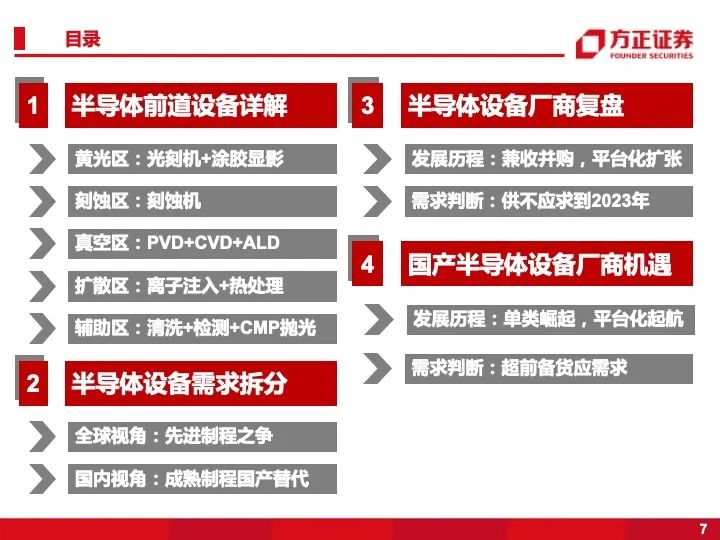 目录

方正证券
FOUNDER SECURITIES

1 半导体前道设备详解

黄光区：光刻机+涂胶显影

刻蚀区：刻蚀机

真空区：PVD+CVD+ALD

扩散区：离子注入+热处理

辅助区：清洗+检测+CMP抛光

2 半导体设备需求拆分

全球视角：先进制程之争

国内视角：成熟制程国产替代

3 半导体设备厂商复盘

发展历程：兼收并购，平台化扩张

需求判断：供不应求到2023年

4 国产半导体设备厂商机遇

发展历程：单类崛起，平台化起航

需求判断：超前备货应需求

7